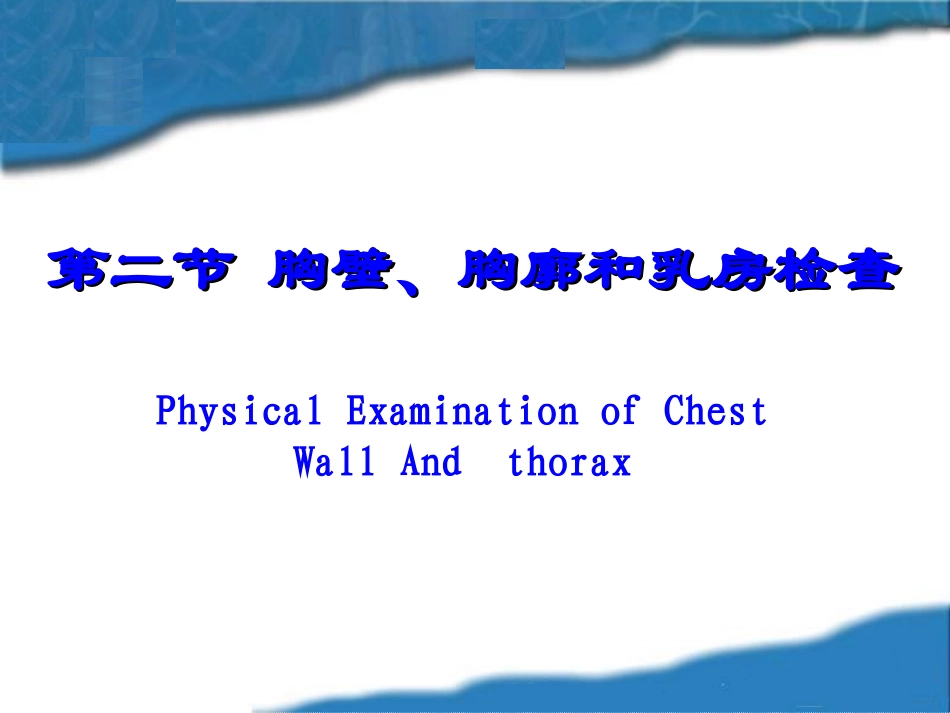 第二节 胸壁、胸廓和乳房检查

Physical Examination of Chest Wall And thorax